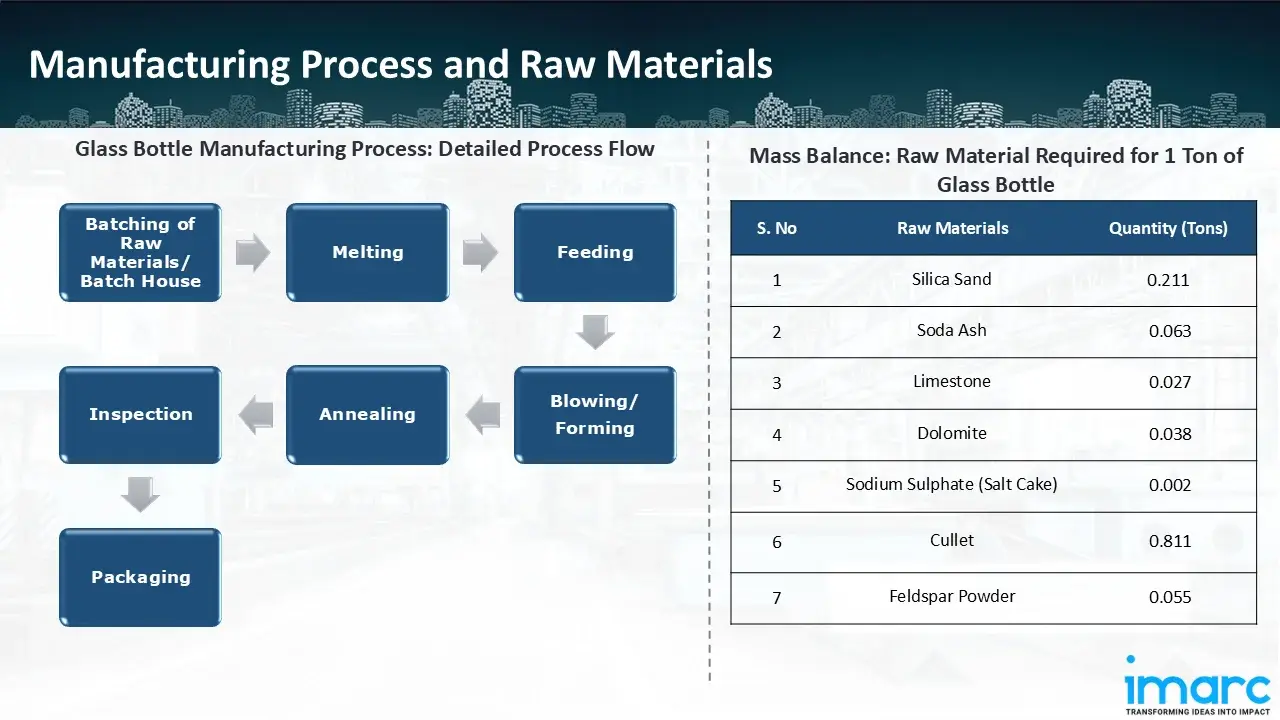 Manufacturing Process and Raw Materials

Glass Bottle Manufacturing Process: Detailed Process Flow

Batching of Raw Materials/ Batch House

Melting

Feeding

Blowing/ Forming

Annealing

Inspection

Packaging

Mass Balance: Raw Material Required for 1 Ton of Glass Bottle

| S. No | Raw Materials | Quantity (Tons) |
|---|---|---|
| 1 | Silica Sand | 0.211 |
| 2 | Soda Ash | 0.063 |
| 3 | Limestone | 0.027 |
| 4 | Dolomite | 0.038 |
| 5 | Sodium Sulphate (Salt Cake) | 0.002 |
| 6 | Cullet | 0.811 |
| 7 | Feldspar Powder | 0.055 |

imarc
TRANSFORMING IDEAS INTO IMPACT